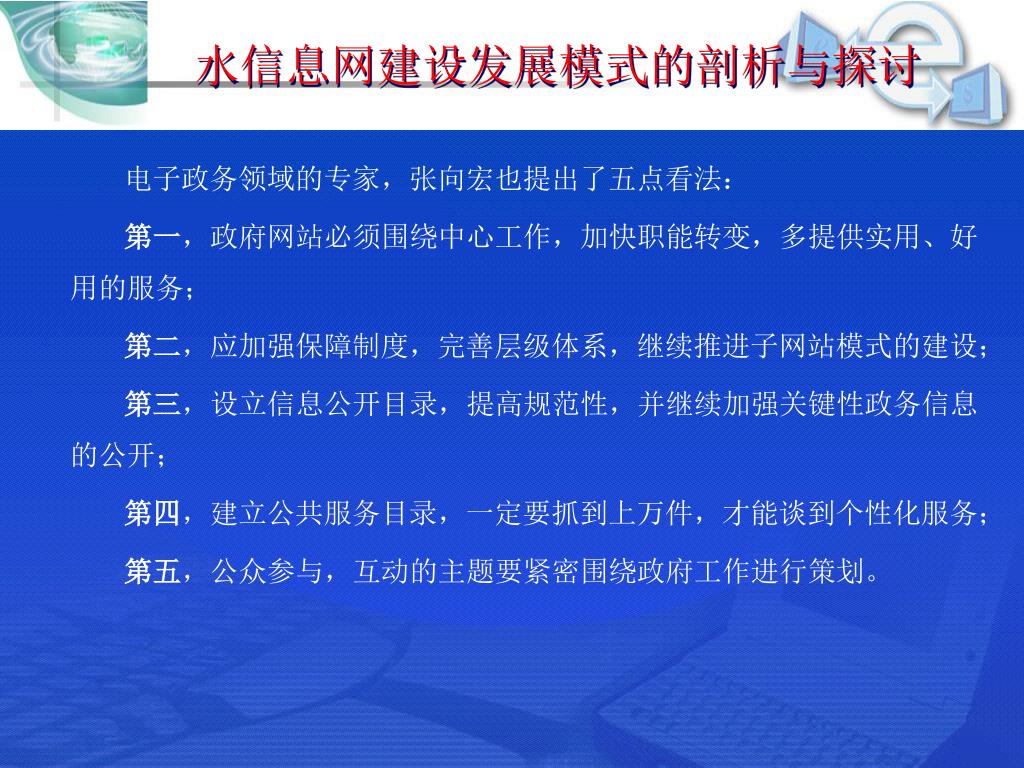 水信息网建设发展模式的剖析与探讨

电子政务领域的专家，张向宏也提出了五点看法：

第一，政府网站必须围绕中心工作，加快职能转变，多提供实用、好用的服务；

第二，应加强保障制度，完善层级体系，继续推进子网站模式的建设；

第三，设立信息公开目录，提高规范性，并继续加强关键性政务信息的公开；

第四，建立公共服务目录，一定要抓到上万件，才能谈到个性化服务；

第五，公众参与，互动的主题要紧密围绕政府工作进行策划。